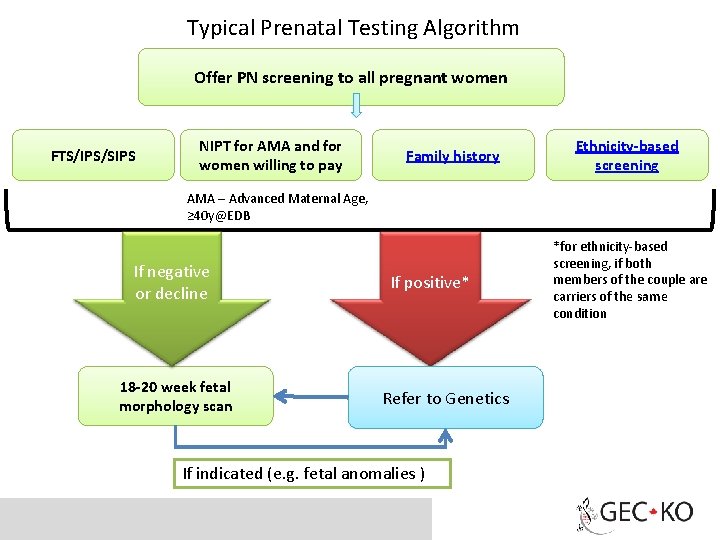 Typical Prenatal Testing Algorithm

Offer PN screening to all pregnant women

FTS/IPS/SIPS

NIPT for AMA and for women willing to pay

Family history

Ethnicity-based screening

AMA – Advanced Maternal Age, ≥40y@EDB

If negative or decline

If positive*

*for ethnicity-based screening, if both members of the couple are carriers of the same condition

18-20 week fetal morphology scan

Refer to Genetics

If indicated (e.g. fetal anomalies )

GEC-KO